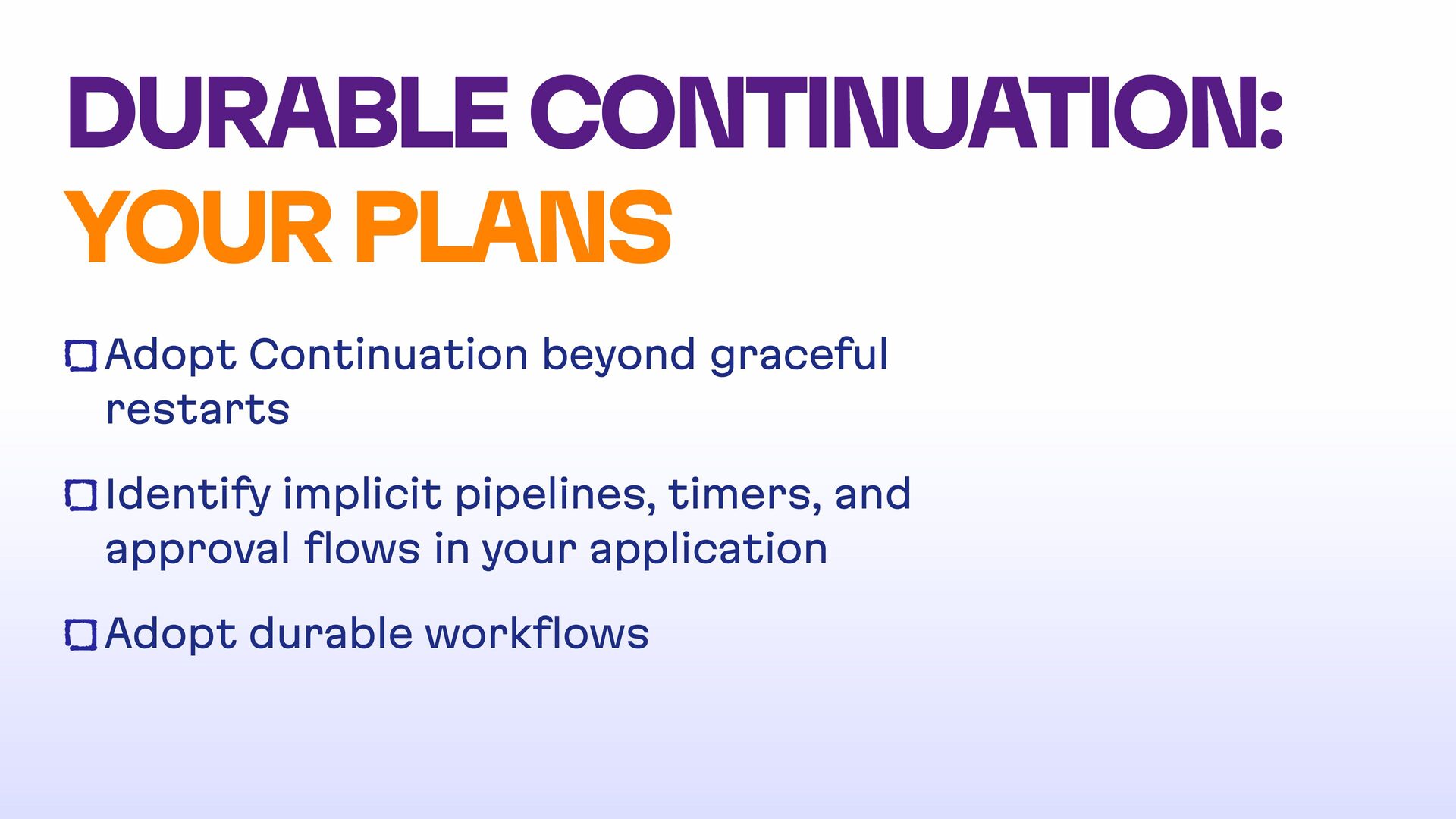 DURABLE CONTINUATION:
YOUR PLANS

☐ Adopt Continuation beyond graceful restarts

☐ Identify implicit pipelines, timers, and approval flows in your application

☐ Adopt durable workflows